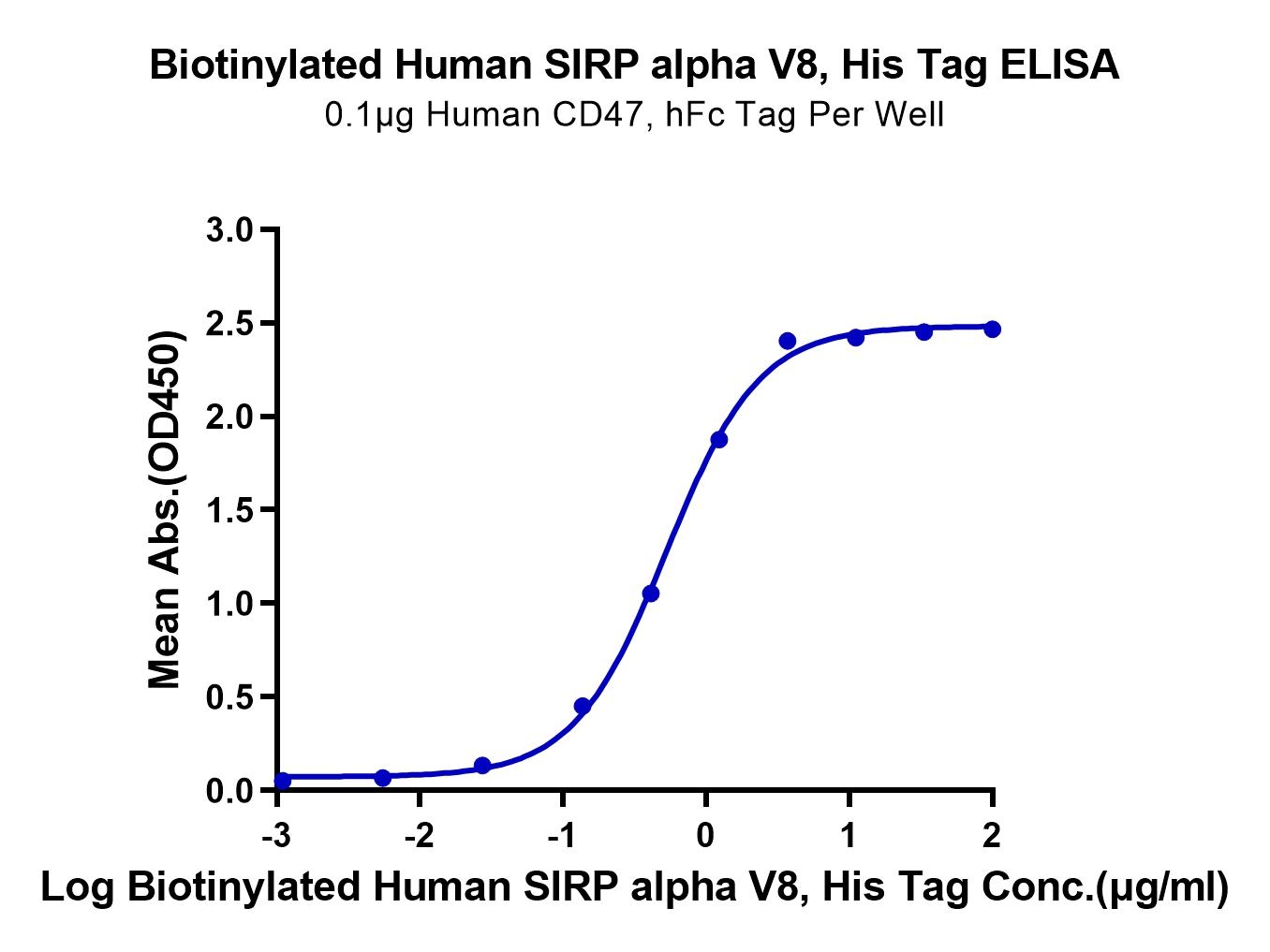 Biotinylated Human SIRP alpha V8, His Tag ELISA
0.1μg Human CD47, hFc Tag Per Well

Mean Abs.(OD450)

3.0
2.5
2.0
1.5
1.0
0.5
0.0

-3
-2
-1
0
1
2

Log Biotinylated Human SIRP alpha V8, His Tag Conc.(μg/ml)